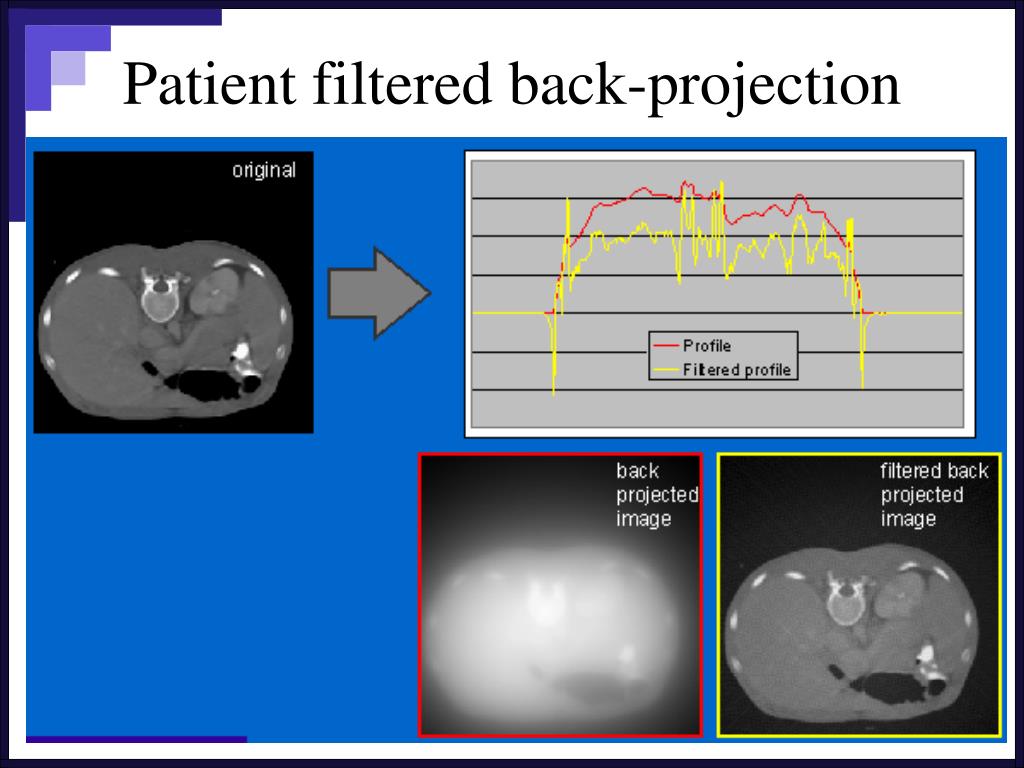 Patient filtered back-projection

original

Profile
Filtered profile

back projected image

filtered back projected image